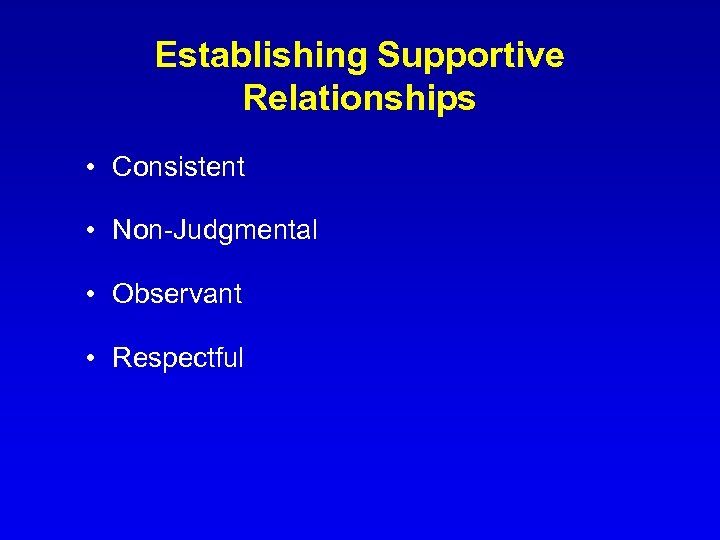 Establishing Supportive Relationships

• Consistent

• Non-Judgmental

• Observant

• Respectful